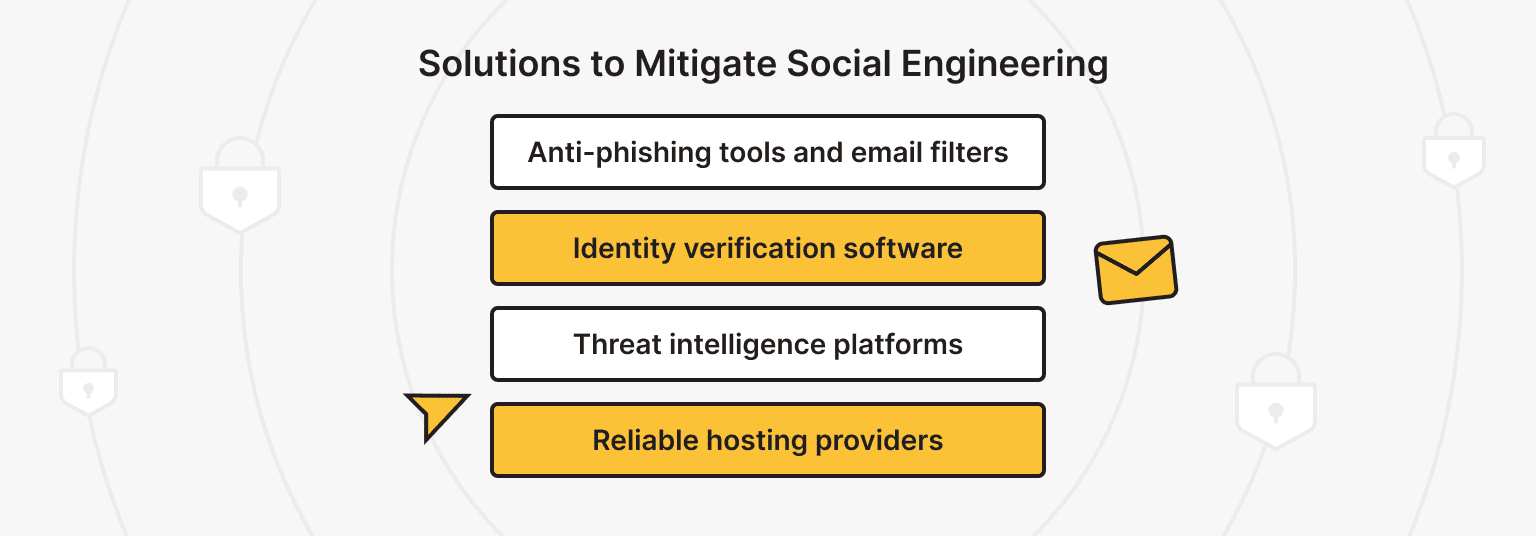 Solutions to Mitigate Social Engineering

Anti-phishing tools and email filters

Identity verification software

Threat intelligence platforms

Reliable hosting providers